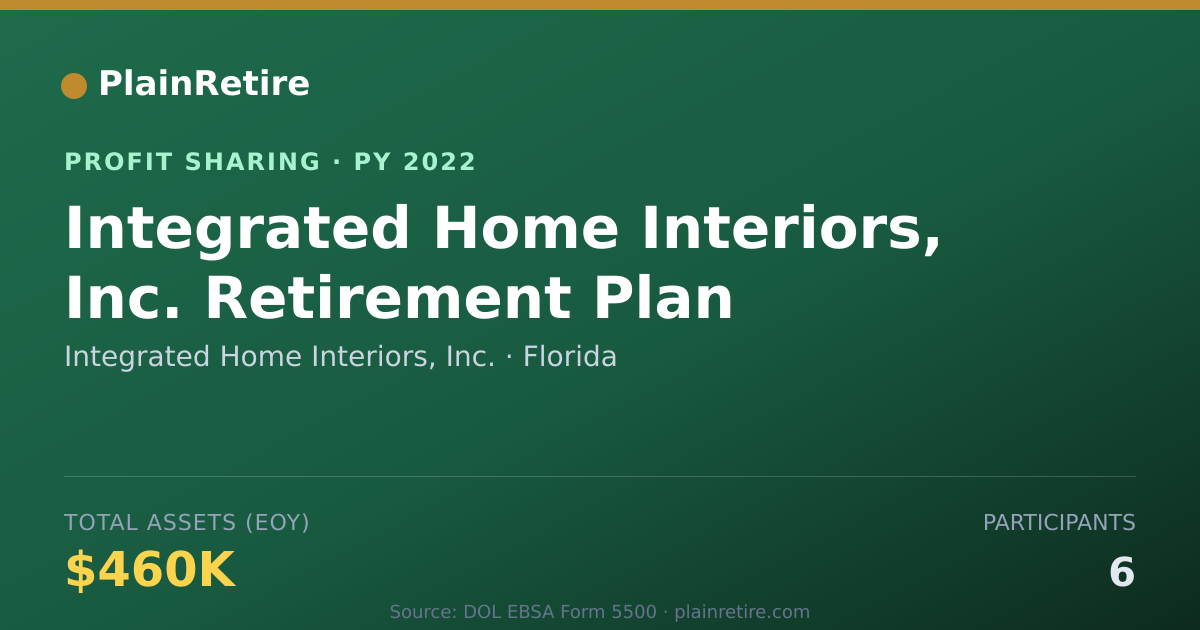 PlainRetire

PROFIT SHARING · PY 2022

Integrated Home Interiors, Inc. Retirement Plan

Integrated Home Interiors, Inc. · Florida

TOTAL ASSETS (EOY)

$460K

PARTICIPANTS

6

Source: DOL EBSA Form 5500 · plainretire.com